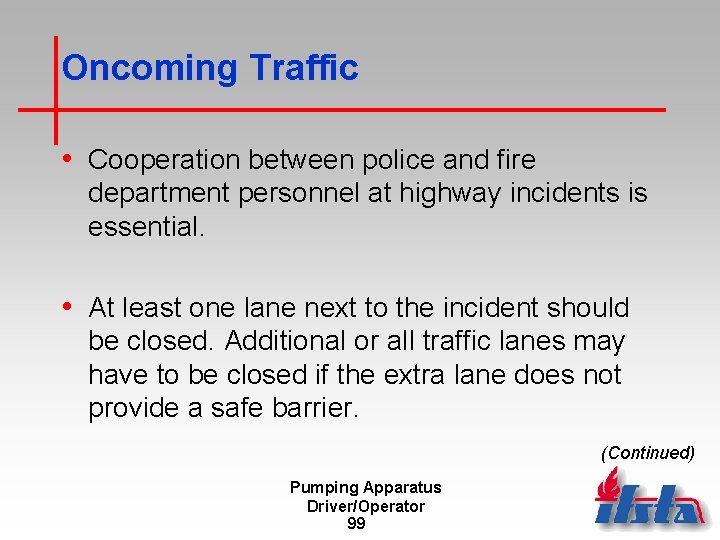 Oncoming Traffic

• Cooperation between police and fire department personnel at highway incidents is essential.

• At least one lane next to the incident should be closed. Additional or all traffic lanes may have to be closed if the extra lane does not provide a safe barrier.

(Continued)

Pumping Apparatus Driver/Operator
99

ifsta